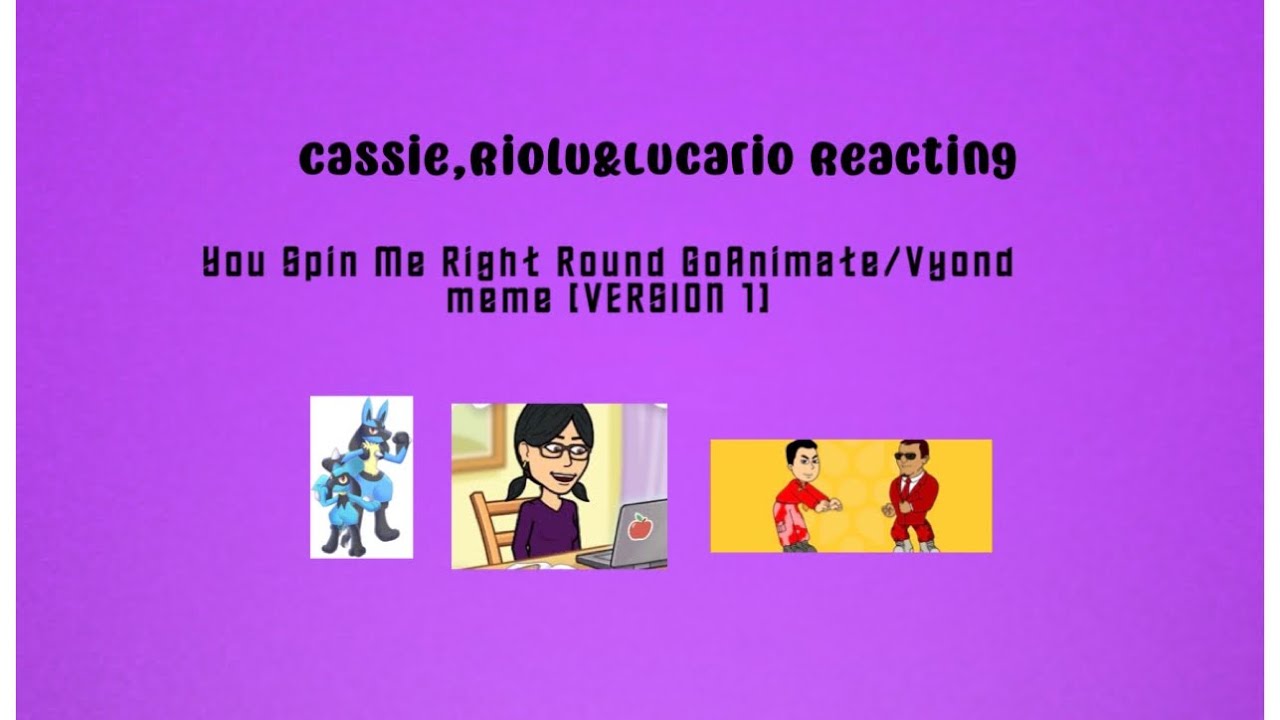 Cassie,Riolu&Lucario Reacting

You Spin Me Right Round GoAnimate/Vyond meme [VERSION 1]